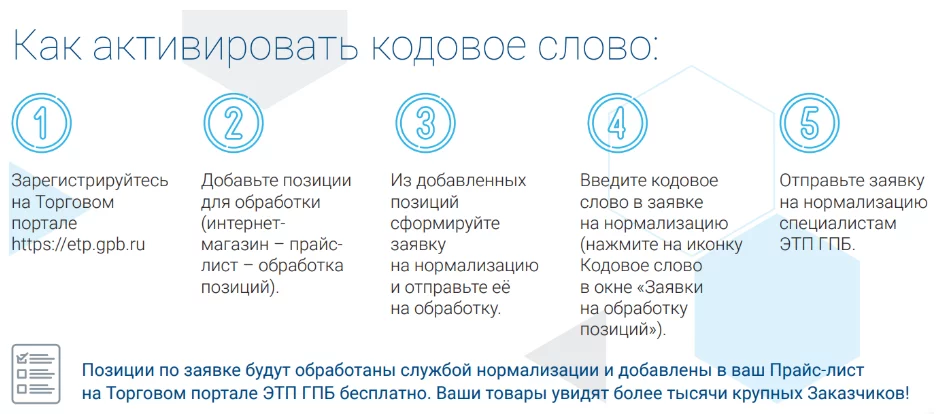 Как активировать кодовое слово:

1

Зарегистрируйтесь на Торговом портале https://etp.gpb.ru

2

Добавьте позиции для обработки (интернет-магазин – прайс-лист – обработка позиций).

3

Из добавленных позиций сформируйте заявку на нормализацию и отправьте её на обработку.

4

Введите кодовое слово в заявке на нормализацию (нажмите на иконку Кодовое слово в окне «Заявки на обработку позиций»).

5

Отправьте заявку на нормализацию специалистам ЭТП ГПБ.

Позиции по заявке будут обработаны службой нормализации и добавлены в ваш Прайс-лист на Торговом портале ЭТП ГПБ бесплатно. Ваши товары увидят более тысячи крупных Заказчиков!